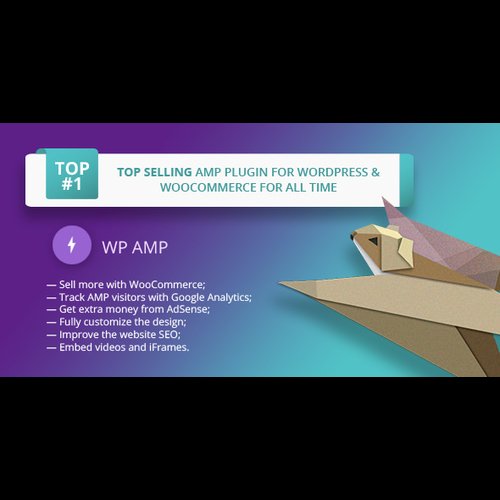 TOP #1

TOP SELLING AMP PLUGIN FOR WORDPRESS & WOOCOMMERCE FOR ALL TIME

WP AMP

— Sell more with WooCommerce;
— Track AMP visitors with Google Analytics;
— Get extra money from AdSense;
— Fully customize the design;
— Improve the website SEO;
— Embed videos and iFrames.